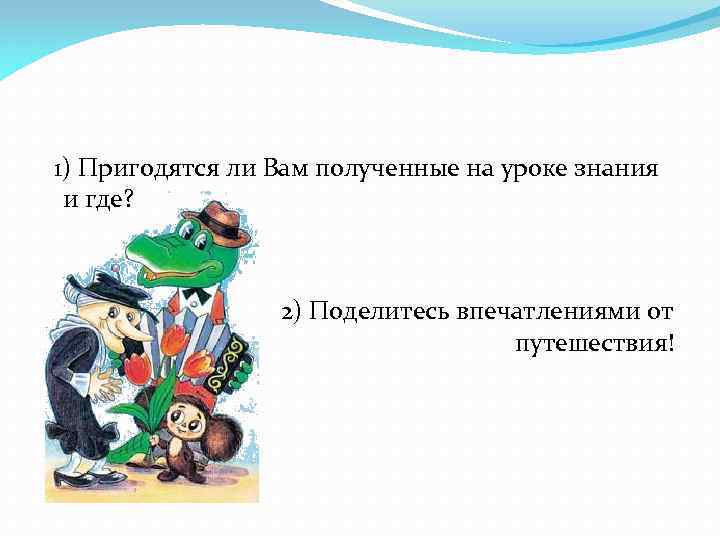 1) Пригодятся ли Вам полученные на уроке знания и где?

2) Поделитесь впечатлениями от путешествия!